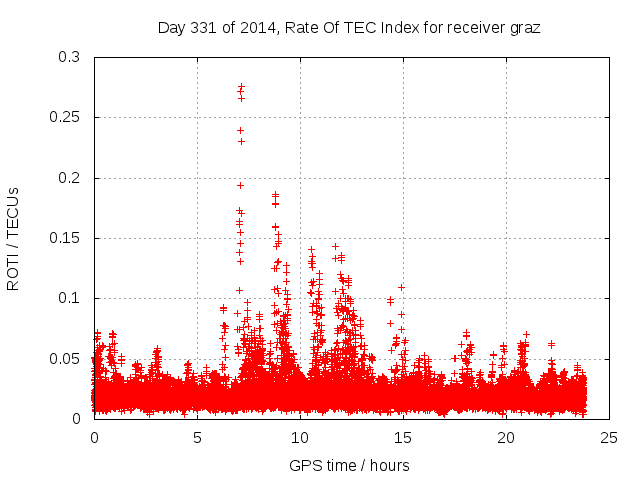 Day 331 of 2014, Rate Of TEC Index for receiver graz

ROTI / TECUs

0.3
0.25
0.2
0.15
0.1
0.05
0

0
5
10
15
20
25

GPS time / hours